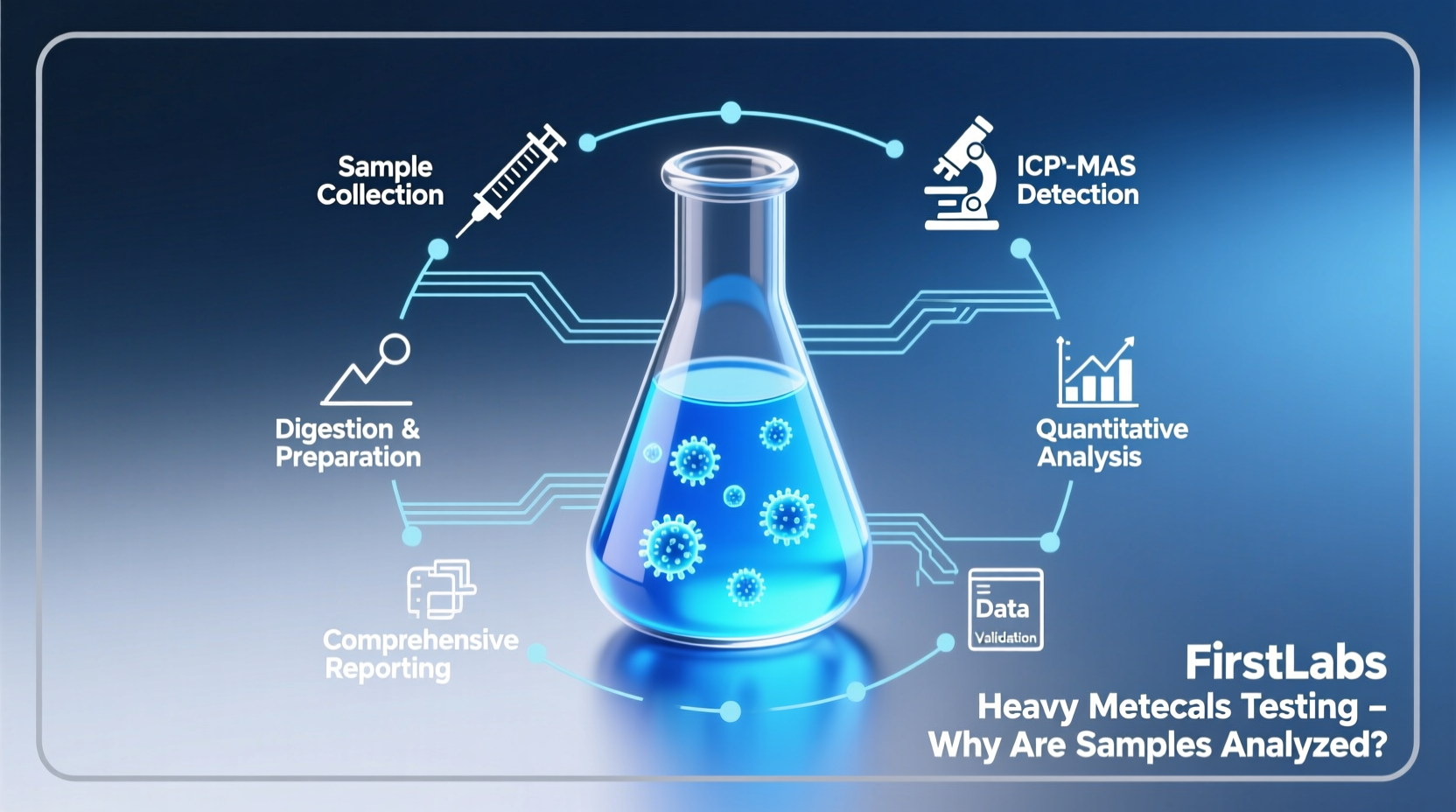 Sample Collection

ICP'-MAS Detection

Digestion & Preparation

Quantitative Analysis

Comprehensive Reporting

Data

Validation

FirstLabs

Heavy Metecals Testing – Why Are Samples Analyzed?